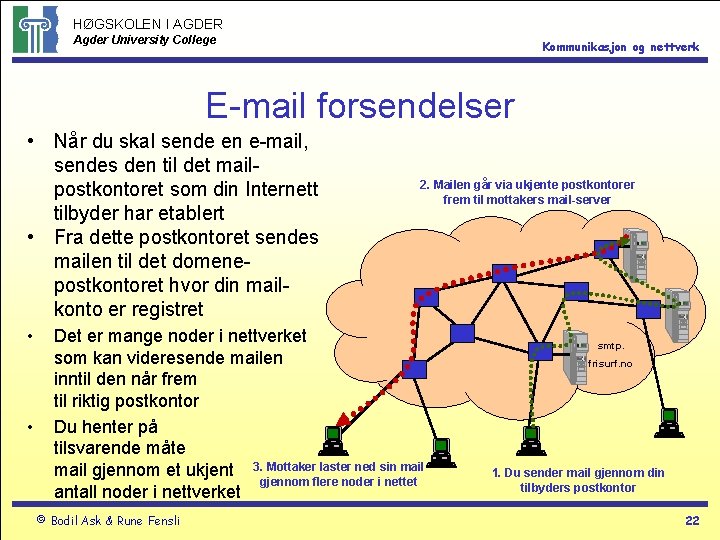 HØGSKOLEN I AGDER
Agder University College

Kommunikasjon og nettverk

E-mail forsendelser

• Når du skal sende en e-mail, sendes den til det mail-postkontoret som din Internett tilbyder har etablert
• Fra dette postkontoret sendes mailen til det domene-postkontoret hvor din mail-konto er registret
• Det er mange noder i nettverket som kan videresende mailen inntil den når frem til riktig postkontor
• Du henter på tilsvarende måte mail gjennom et ukjent antall noder i nettverket

2. Mailen går via ukjente postkontorer frem til mottakers mail-server

smtp.
frisurf.no

3. Mottaker laster ned sin mail gjennom flere noder i nettet

1. Du sender mail gjennom din tilbyders postkontor

© Bodil Ask & Rune Fensli

22